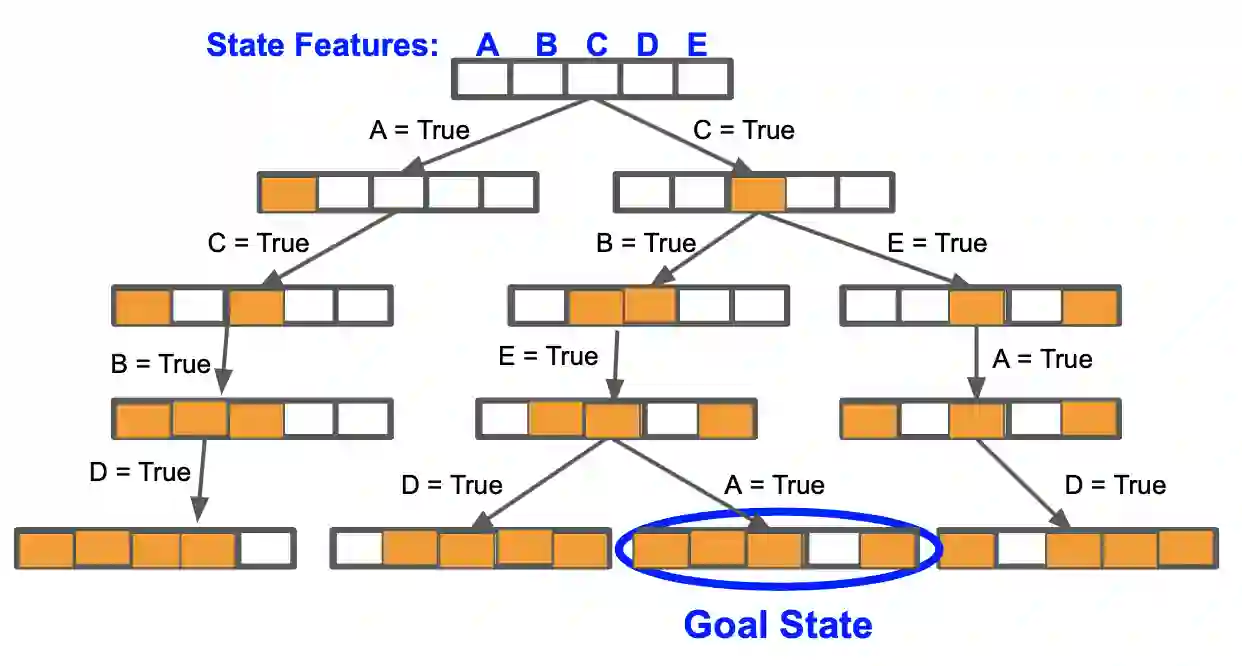 State Features: A B C D E

A = True

C = True

C = True

B = True

E = True

B = True

E = True

A = True

D = True

D = True

A = True

D = True

Goal State